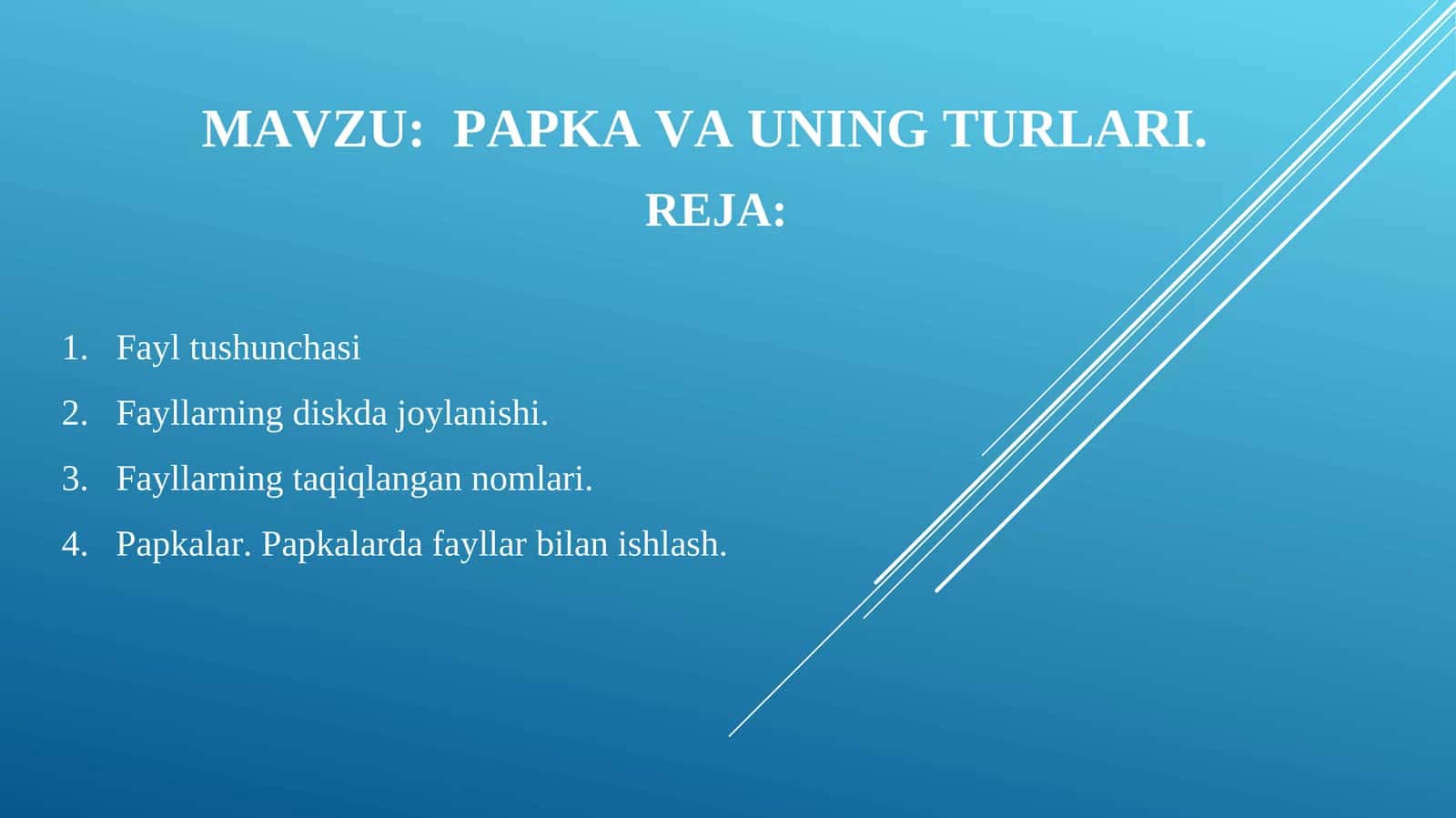 MAVZU: PAPKA VA UNING TURLARI.

REJA:

1. Fayl tushunchasi
2. Fayllarning diskda joylanishi.
3. Fayllarning taqiqlangan nomlari.
4. Papkalar. Papkalarda fayllar bilan ishlash.